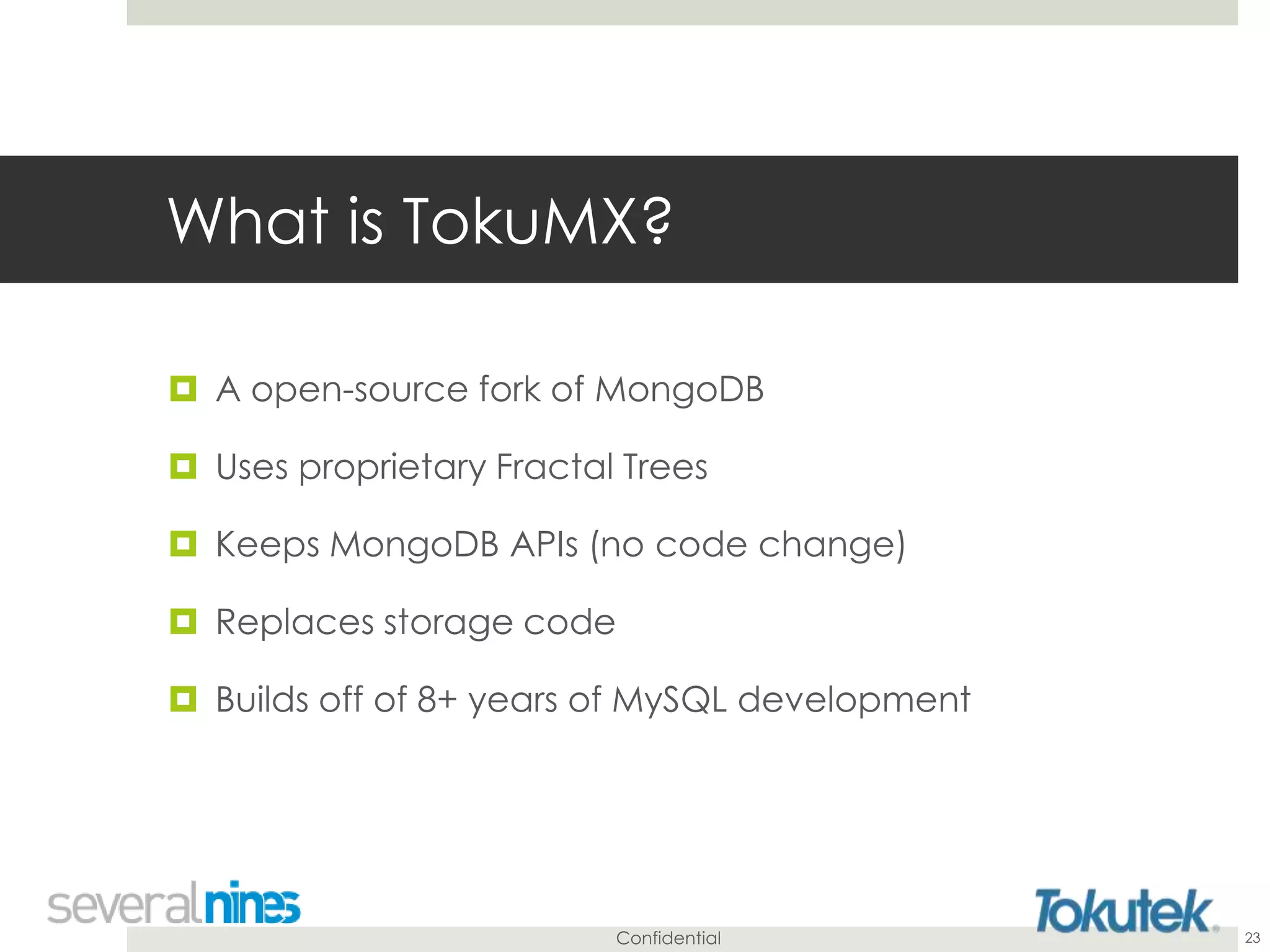 What is TokuMX?

A open-source fork of MongoDB

Uses proprietary Fractal Trees

Keeps MongoDB APIs (no code change)

Replaces storage code

Builds off of 8+ years of MySQL development

severalnines

Confidential

Tokutek

23